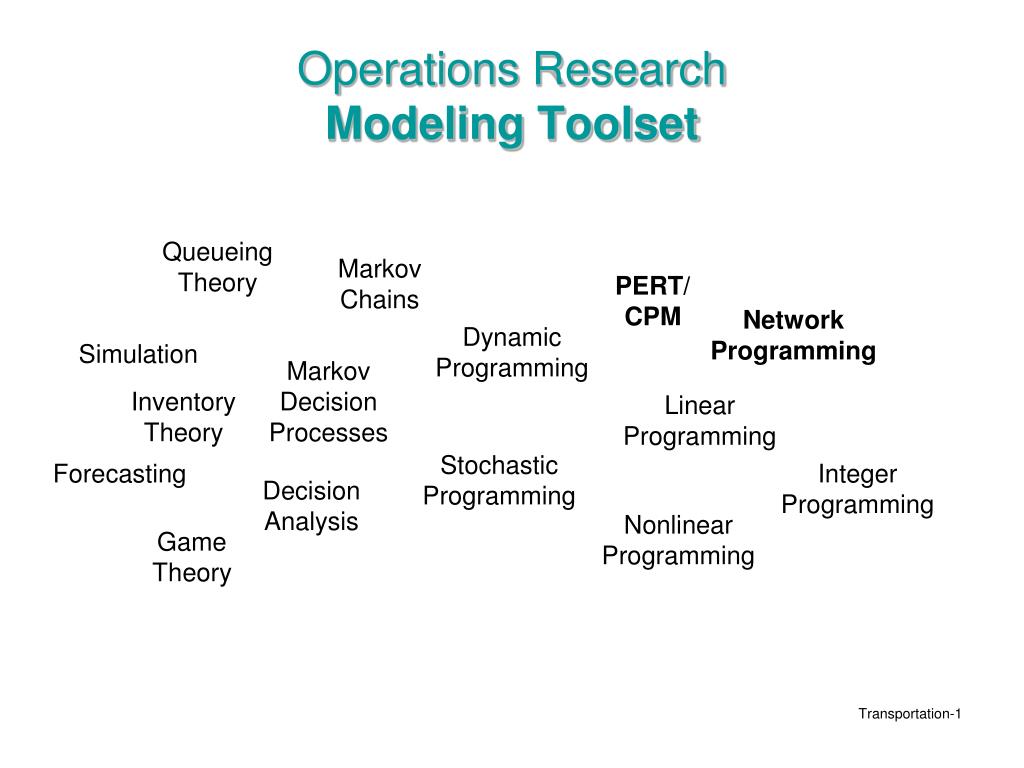 Operations Research
Modeling Toolset

Queueing Theory

Markov Chains

PERT/ CPM

Network Programming

Simulation

Dynamic Programming

Markov Decision Processes

Inventory Theory

Linear Programming

Forecasting

Stochastic Programming

Integer Programming

Decision Analysis

Nonlinear Programming

Game Theory

Transportation-1